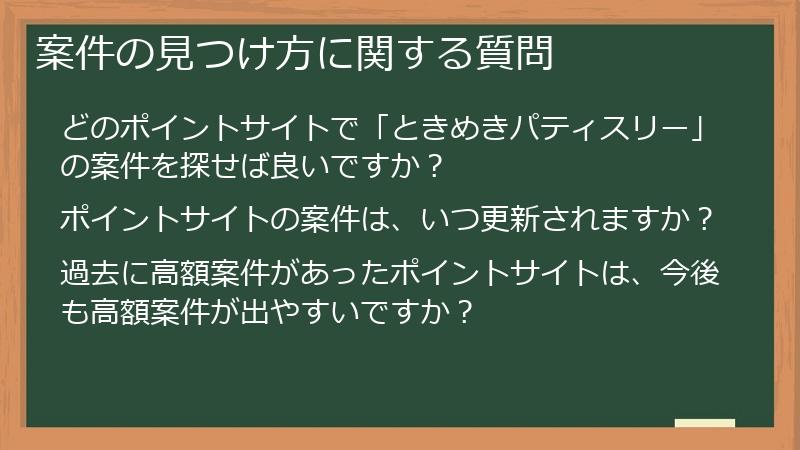 案件の見つけ方に関する質問

どのポイントサイトで「ときめきパティスリー」の案件を探せば良いですか？

ポイントサイトの案件は、いつ更新されますか？

過去に高額案件があったポイントサイトは、今後も高額案件が出やすいですか？